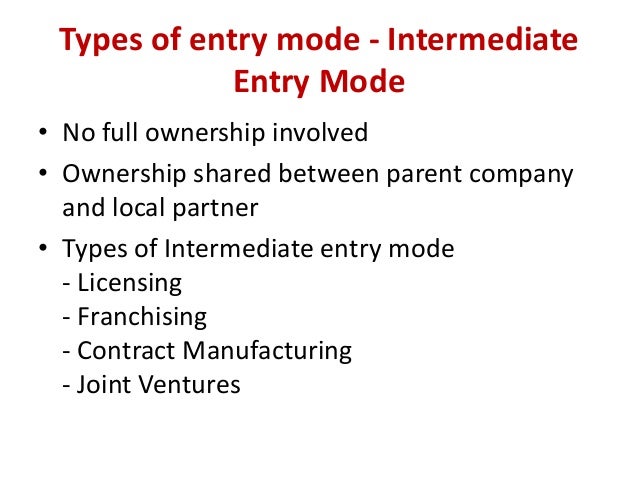 Types of entry mode - Intermediate Entry Mode

• No full ownership involved
• Ownership shared between parent company and local partner
• Types of Intermediate entry mode
- Licensing
- Franchising
- Contract Manufacturing
- Joint Ventures